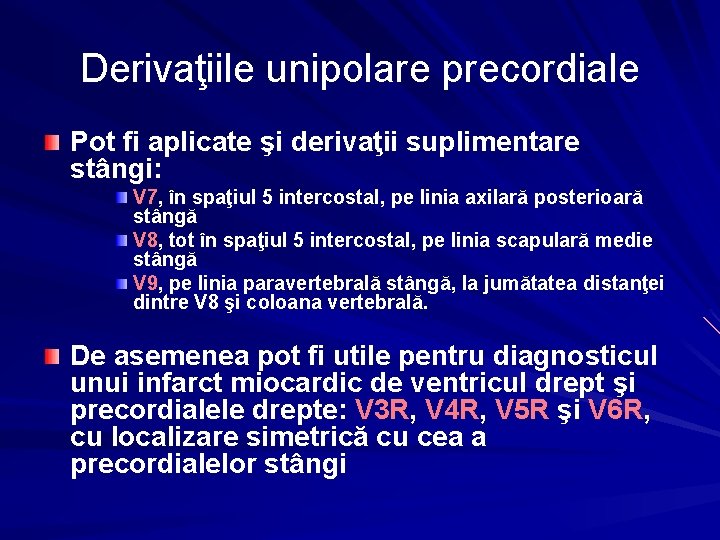 Derivaţiile unipolare precordiale

Pot fi aplicate şi derivaţii suplimentare stângi:

V7, în spaţiul 5 intercostal, pe linia axilară posterioară stângă

V8, tot în spaţiul 5 intercostal, pe linia scapulară medie stângă

V9, pe linia paravertebrală stângă, la jumătatea distanţei dintre V8 şi coloana vertebrală.

De asemenea pot fi utile pentru diagnosticul unui infarct miocardic de ventricul drept şi precordialele drepte: V3R, V4R, V5R şi V6R, cu localizare simetrică cu cea a precordialelor stângi